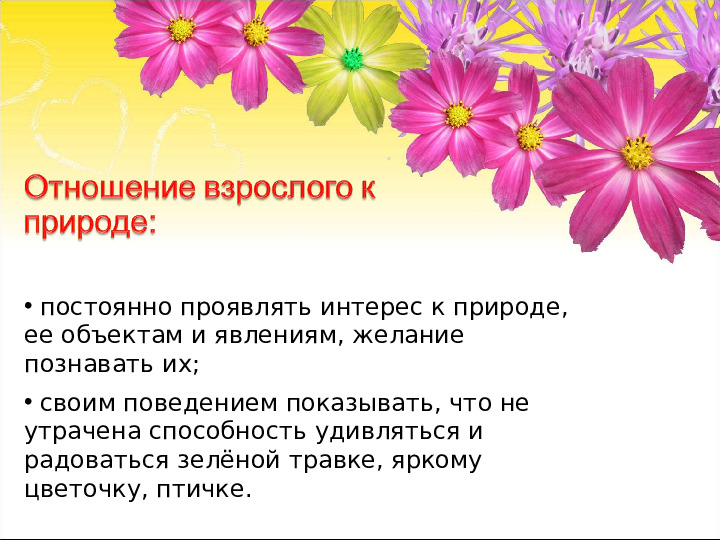 Отношение взрослого к природе:

• постоянно проявлять интерес к природе, ее объектам и явлениям, желание познавать их;

• своим поведением показывать, что не утрачена способность удивляться и радоваться зелёной травке, яркому цветочку, птичке.